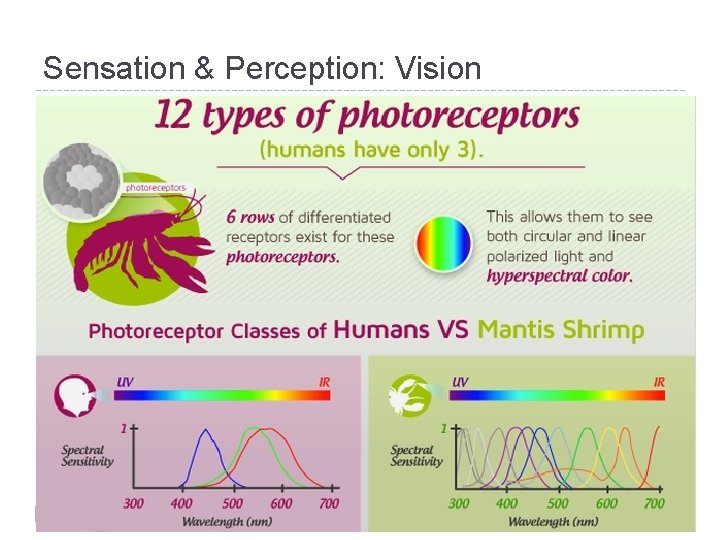 Sensation & Perception: Vision

12 types of photoreceptors
(humans have only 3).

photoreceptors

6 rows of differentiated receptors exist for these photoreceptors.

This allows them to see both circular and linear polarized light and hyperspectral color.

Photoreceptor Classes of Humans VS Mantis Shrimp

UV
IR

1
Spectral Sensitivity

300 400 500 600 700
Wavelength (nm)

UV
IR

1
Spectral Sensitivity

300 400 500 600 700
Wavelength (nm)